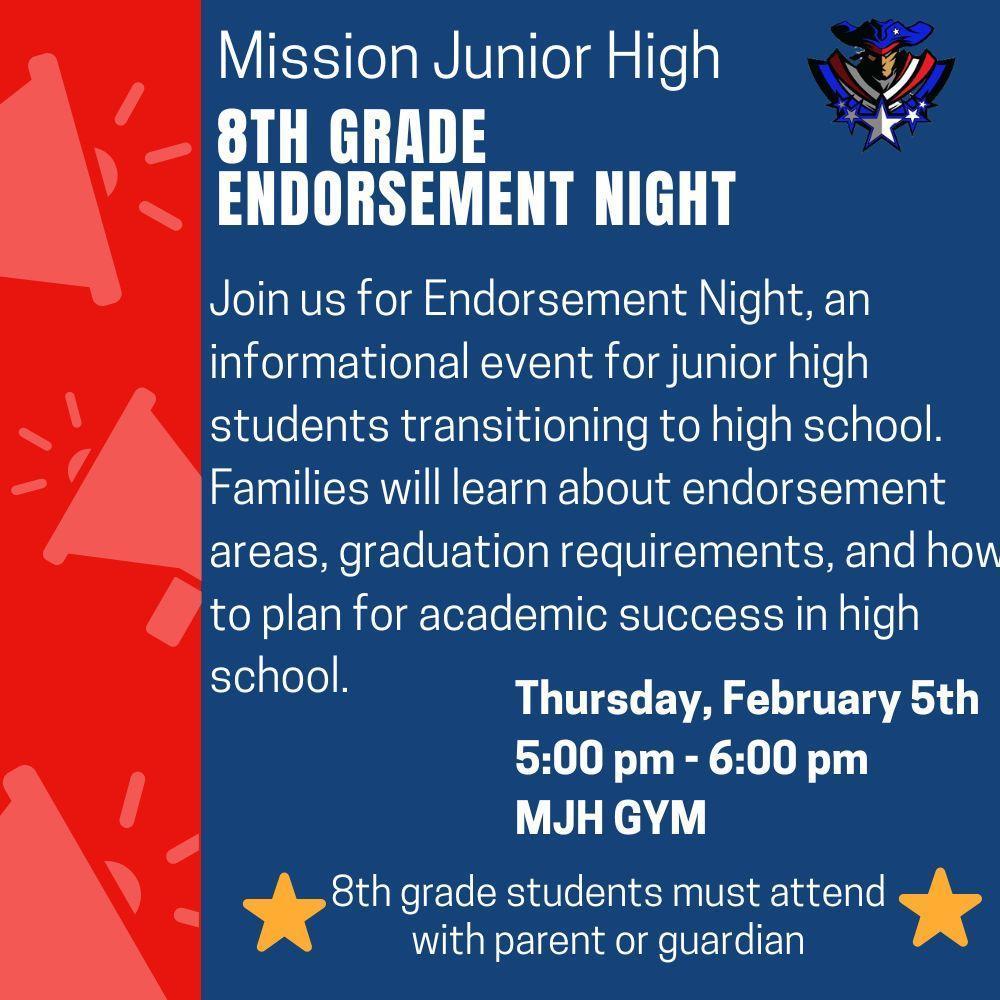 Mission Junior High

8TH GRADE ENDORSEMENT NIGHT

Join us for Endorsement Night, an informational event for junior high students transitioning to high school. Families will learn about endorsement areas, graduation requirements, and how to plan for academic success in high school.

Thursday, February 5th
5:00 pm - 6:00 pm
MJH GYM

8th grade students must attend with parent or guardian